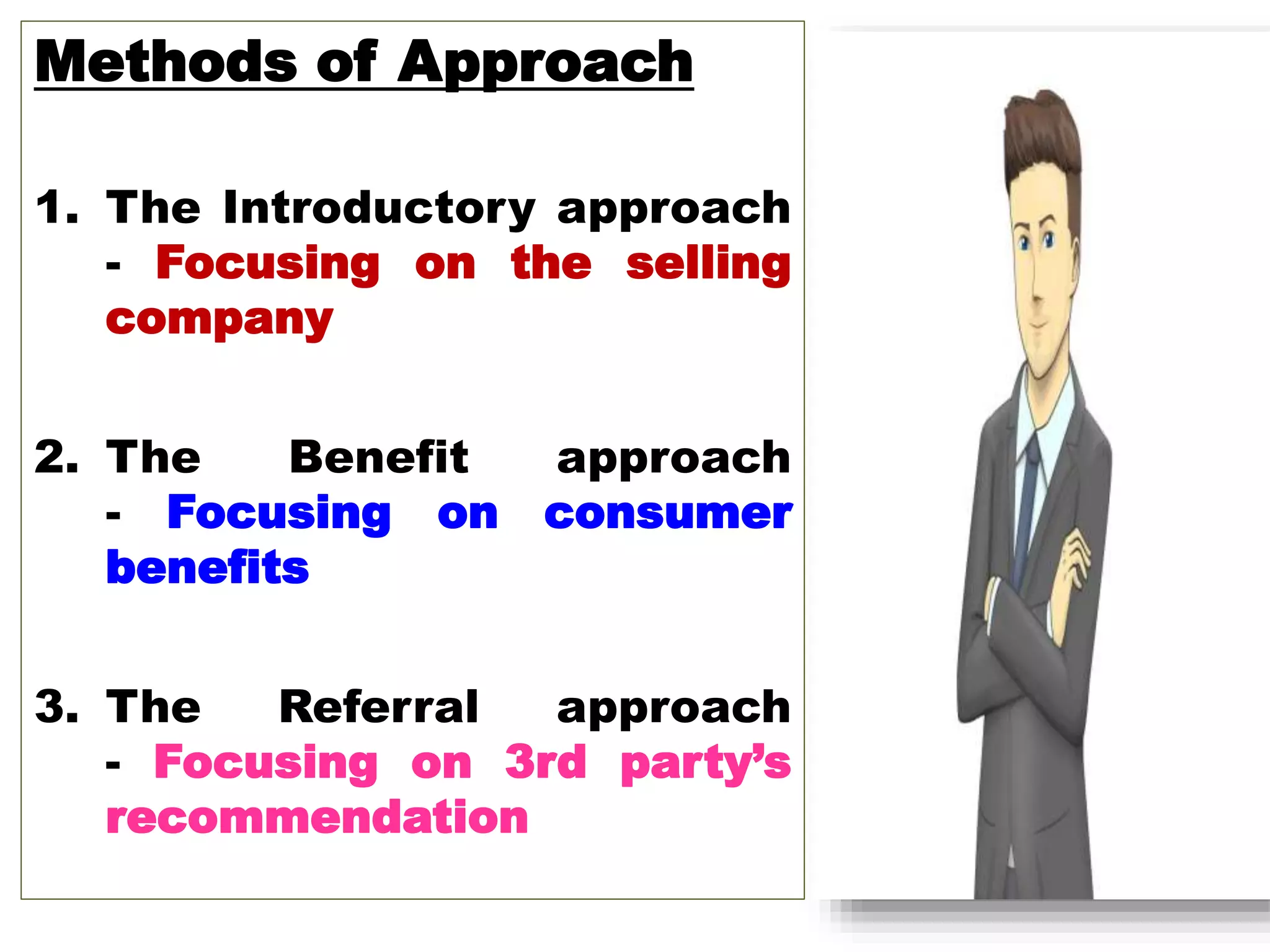 Methods of Approach

1. The Introductory approach - Focusing on the selling company

2. The Benefit approach - Focusing on consumer benefits

3. The Referral approach - Focusing on 3rd party's recommendation